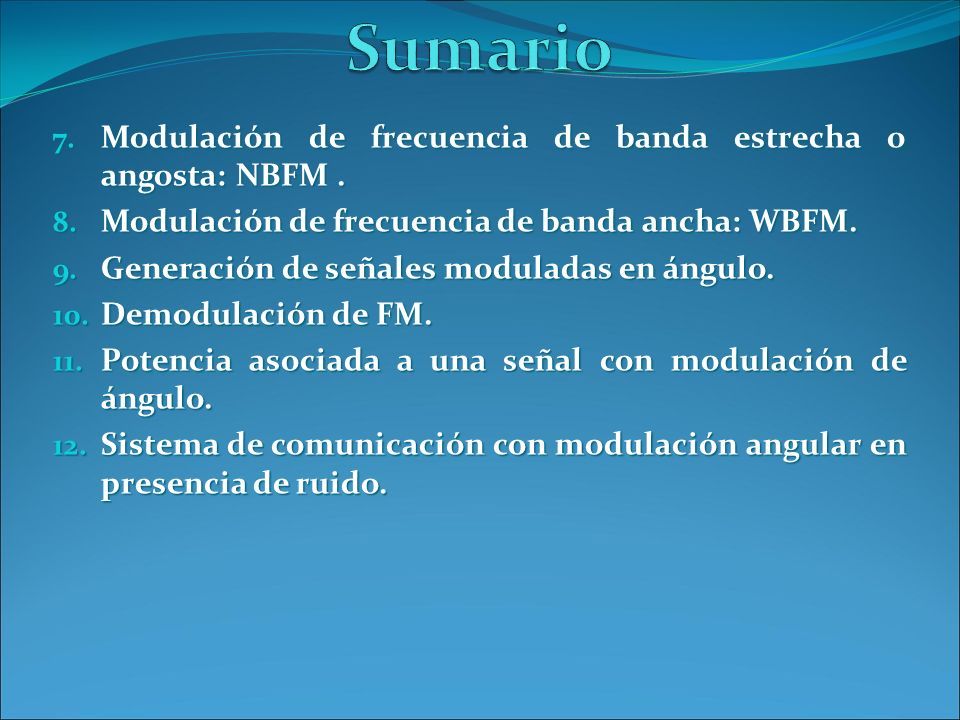 Sumario

7. Modulación de frecuencia de banda estrecha o angosta: NBFM .
8. Modulación de frecuencia de banda ancha: WBFM.
9. Generación de señales moduladas en ángulo.
10. Demodulación de FM.
11. Potencia asociada a una señal con modulación de ángulo.
12. Sistema de comunicación con modulación angular en presencia de ruido.